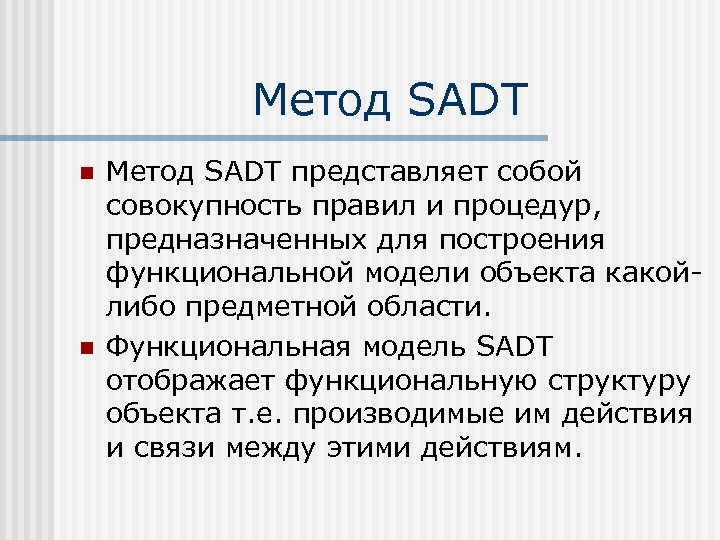 Метод SADT

- Метод SADT представляет собой совокупность правил и процедур, предназначенных для построения функциональной модели объекта какой-либо предметной области.
- Функциональная модель SADT отображает функциональную структуру объекта т.е. производимые им действия и связи между этими действиям.